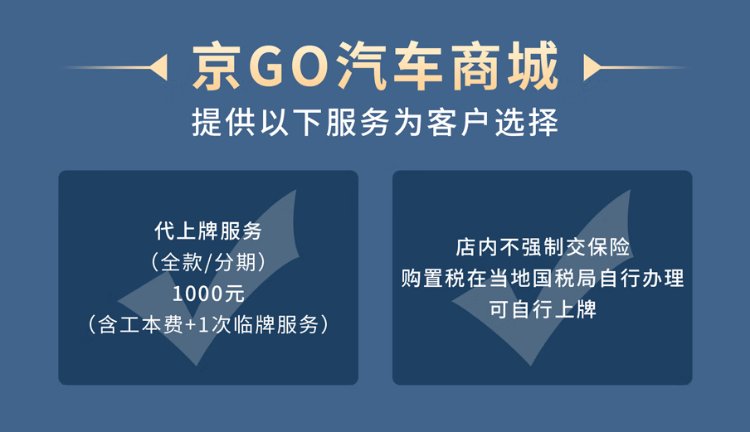 京GO汽车商城
提供以下服务为客户选择

代上牌服务
（全款/分期）
1000元
（含工本费+1次临牌服务）

店内不强制交保险
购置税在当地国税局自行办理
可自行上牌